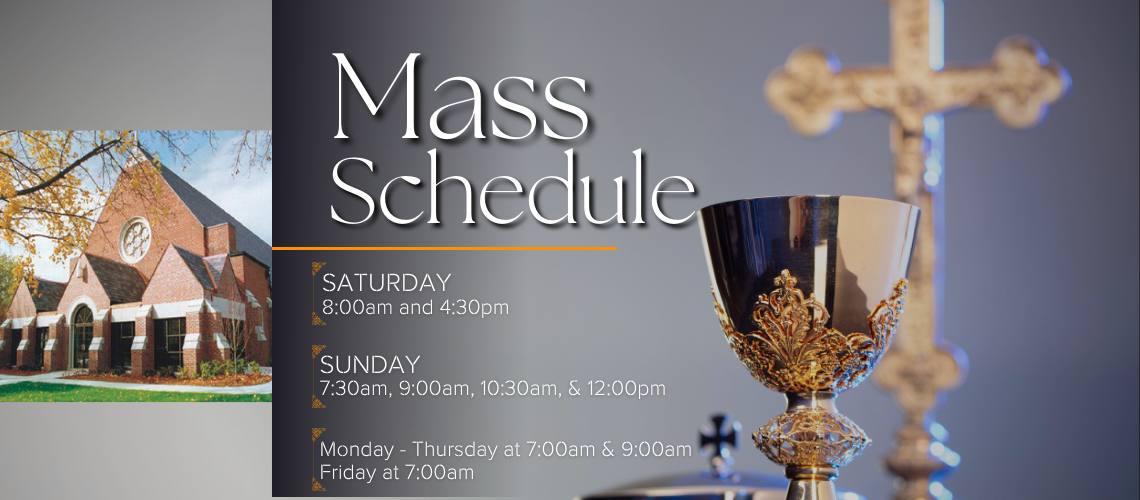 Mass Schedule

SATURDAY
8:00am and 4:30pm

SUNDAY
7:30am, 9:00am, 10:30am, & 12:00pm

Monday - Thursday at 7:00am & 9:00am
Friday at 7:00am